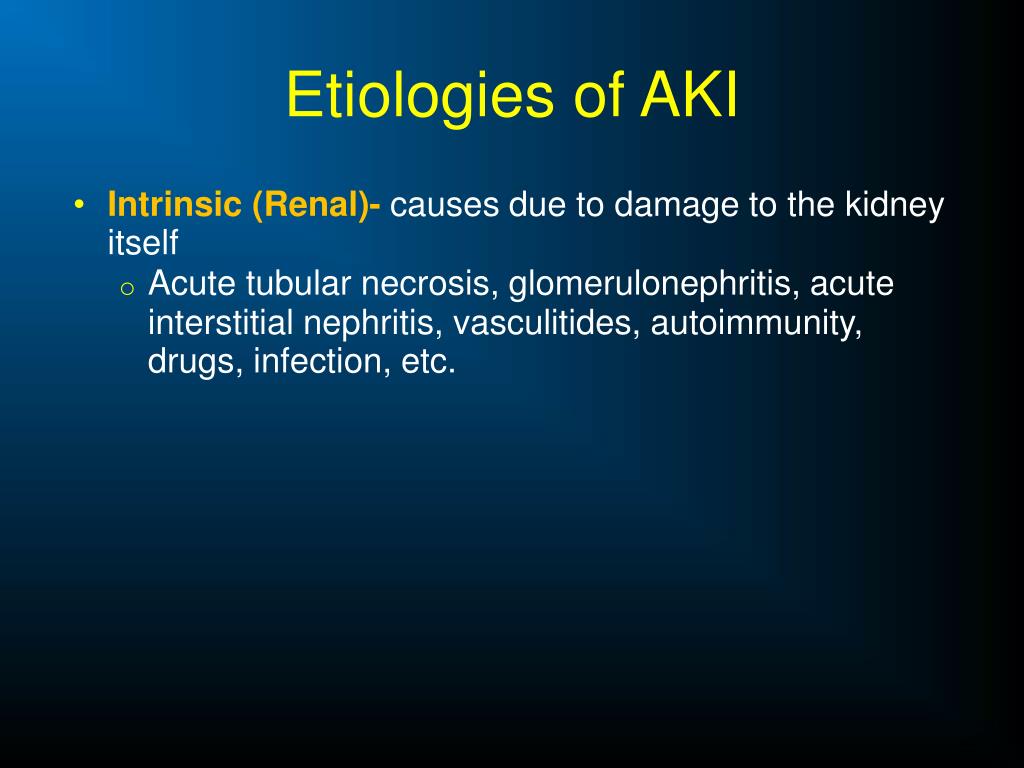 Etiologies of AKI

• Intrinsic (Renal)- causes due to damage to the kidney itself

o Acute tubular necrosis, glomerulonephritis, acute interstitial nephritis, vasculitides, autoimmunity, drugs, infection, etc.